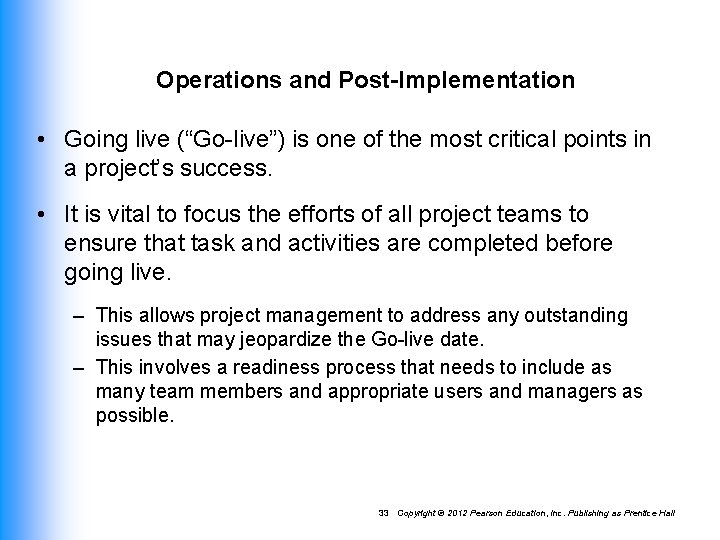 Operations and Post-Implementation

• Going live (“Go-live”) is one of the most critical points in a project’s success.

• It is vital to focus the efforts of all project teams to ensure that task and activities are completed before going live.

– This allows project management to address any outstanding issues that may jeopardize the Go-live date.

– This involves a readiness process that needs to include as many team members and appropriate users and managers as possible.

33 Copyright © 2012 Pearson Education, Inc. Publishing as Prentice Hall